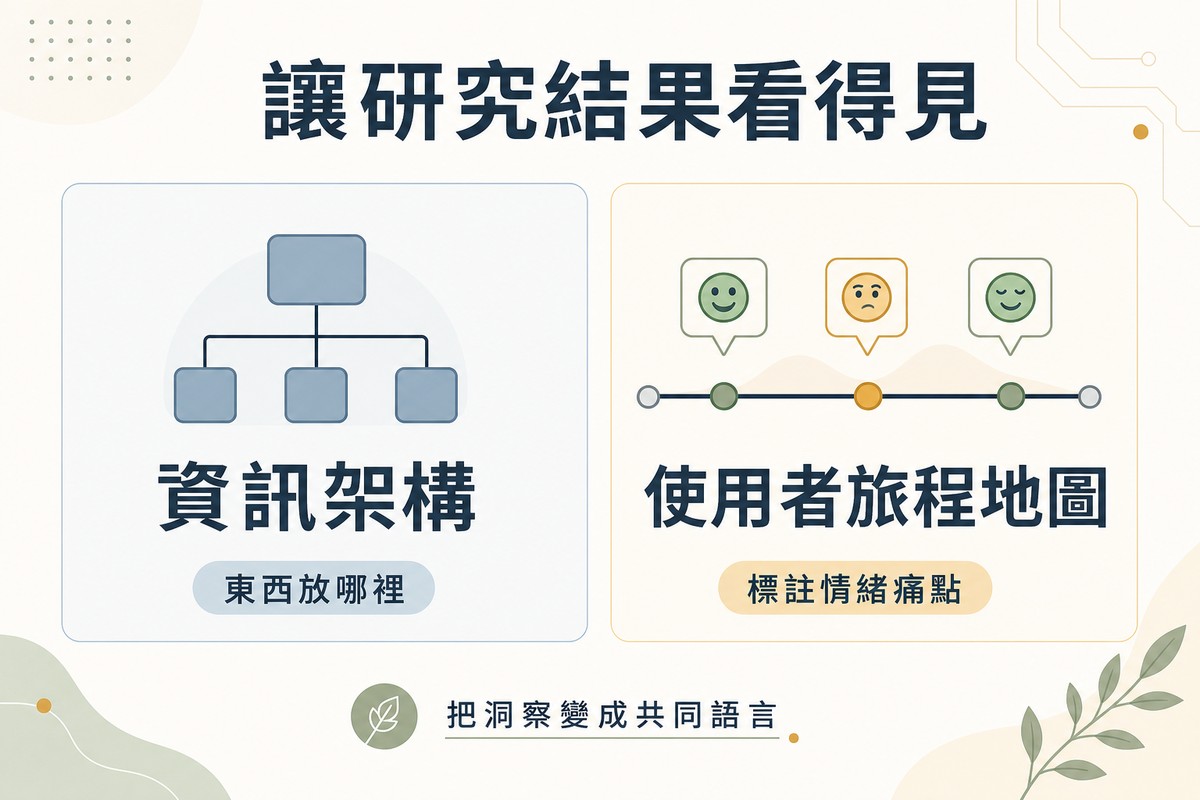 讓研究結果看得見

資訊架構

東西放哪裡

使用者旅程地圖

標註情緒痛點

把洞察變成共同語言